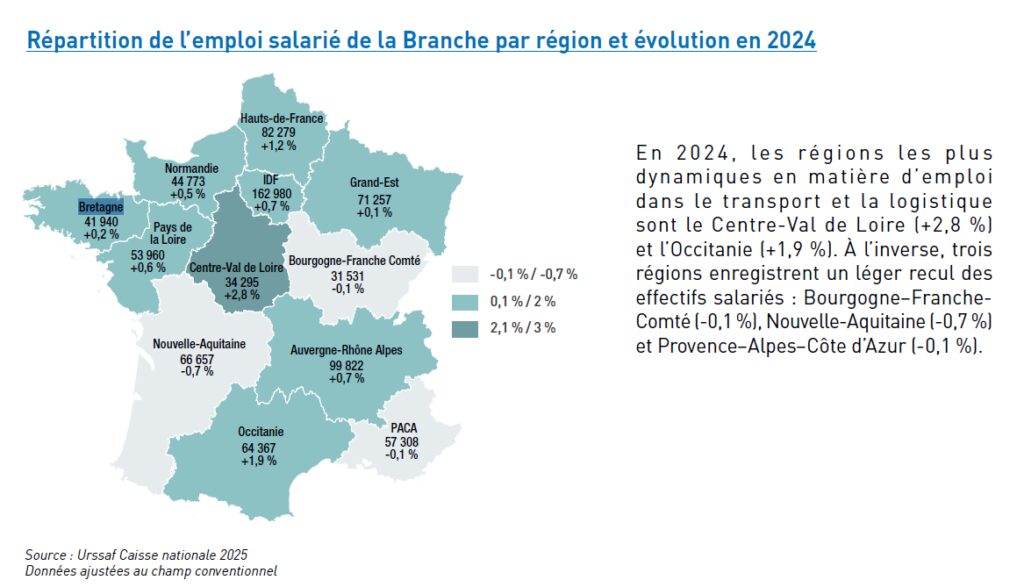 Répartition de l'emploi salarié de la Branche par région et évolution en 2024

Hauts-de-France
82 279
+1,2 %

Normandie
44 773
+0,5 %

IDF
162 980
+0,7 %

Grand-Est
71 257
+0,1 %

Bretagne
41 940
+0,2 %

Pays de la Loire
53 960
+0,6 %

Centre-Val de Loire
34 295
+2,8 %

Bourgogne-Franche Comté
31 531
-0,1 %

Nouvelle-Aquitaine
66 657
-0,7 %

Auvergne-Rhône Alpes
99 822
+0,7 %

Occitanie
64 367
+1,9 %

PACA
57 308
-0,1 %

-0,1 % / -0,7 %
0,1 % / 2 %
2,1 % / 3 %

En 2024, les régions les plus dynamiques en matière d'emploi dans le transport et la logistique sont le Centre-Val de Loire (+2,8 %) et l'Occitanie (+1,9 %). À l'inverse, trois régions enregistrent un léger recul des effectifs salariés : Bourgogne–Franche-Comté (-0,1 %), Nouvelle-Aquitaine (-0,7 %) et Provence–Alpes–Côte d'Azur (-0,1 %).

Source : Urssaf Caisse nationale 2025
Données ajustées au champ conventionnel